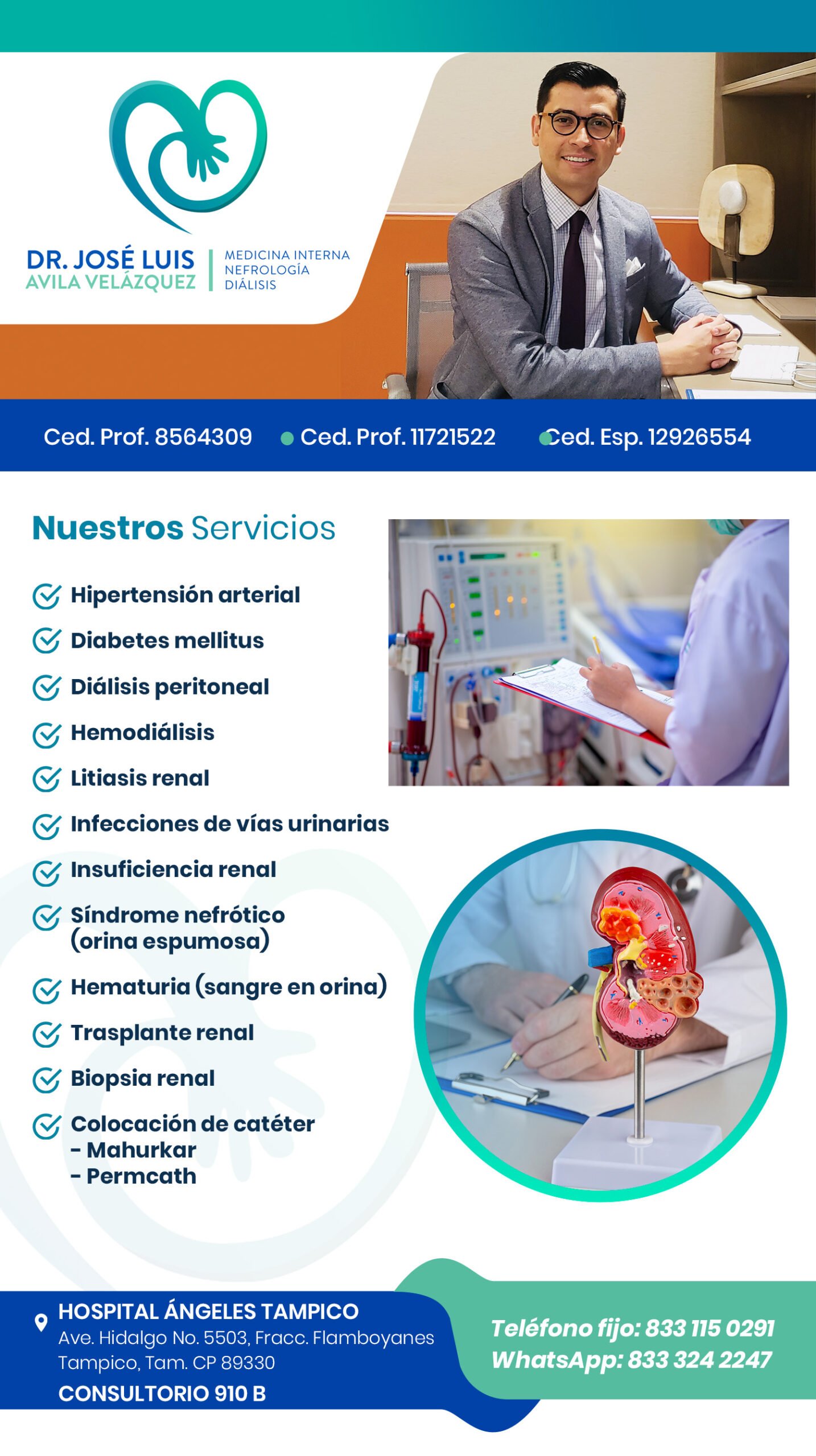 DR. JOSÉ LUIS
AVILA VELÁZQUEZ

MEDICINA INTERNA
NEFROLOGÍA
DIÁLISIS

Ced. Prof. 8564309 • Ced. Prof. 11721522 • Ced. Esp. 12926554

Nuestros Servicios

Hipertensión arterial
Diabetes mellitus
Diálisis peritoneal
Hemodiálisis
Litiasis renal
Infecciones de vías urinarias
Insuficiencia renal
Síndrome nefrótico (orina espumosa)
Hematuria (sangre en orina)
Trasplante renal
Biopsia renal
Colocación de catéter
- Mahurkar
- Permcath

HOSPITAL ÁNGELES TAMPICO
Ave. Hidalgo No. 5503, Fracc. Flamboyanes
Tampico, Tam. CP 89330
CONSULTORIO 910 B

Teléfono fijo: 833 115 0291
WhatsApp: 833 324 2247